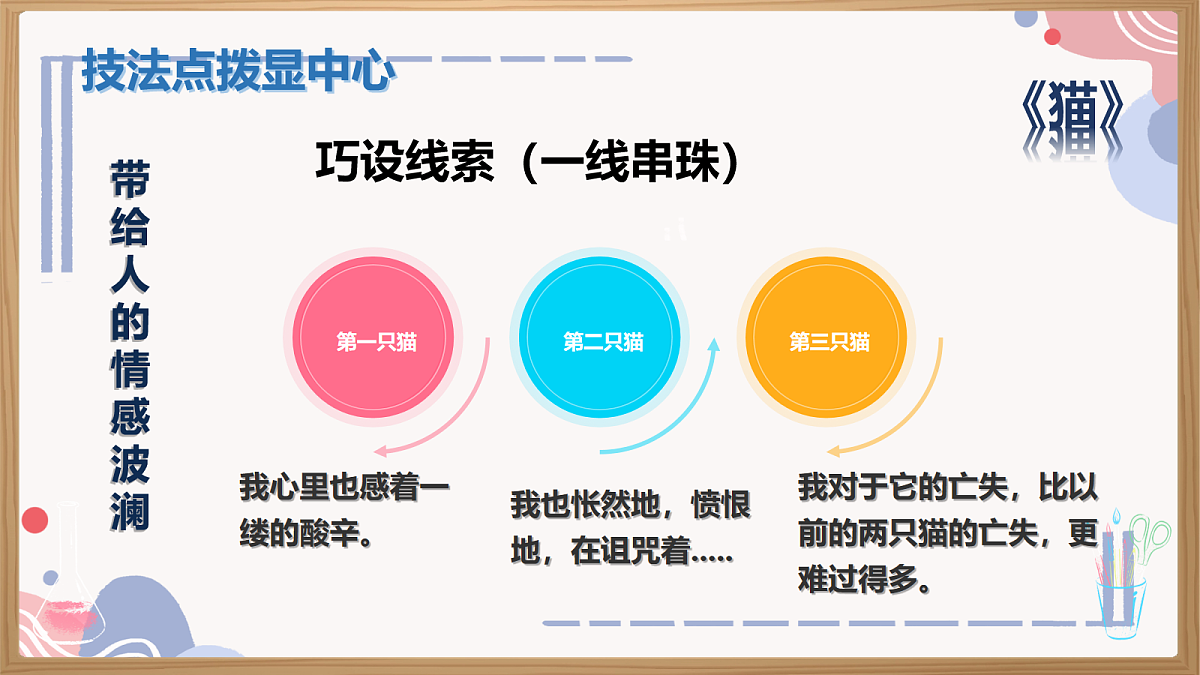 技法点拨显中心

《猫》

带给人的情感波澜

巧设线索（一线串珠）

第一只猫

第二只猫

第三只猫

我心里也感着一缕的酸辛。

我也怅然地，愤恨地，在诅咒着.....

我对于它的亡失，比以前的两只猫的亡失，更难过得多。